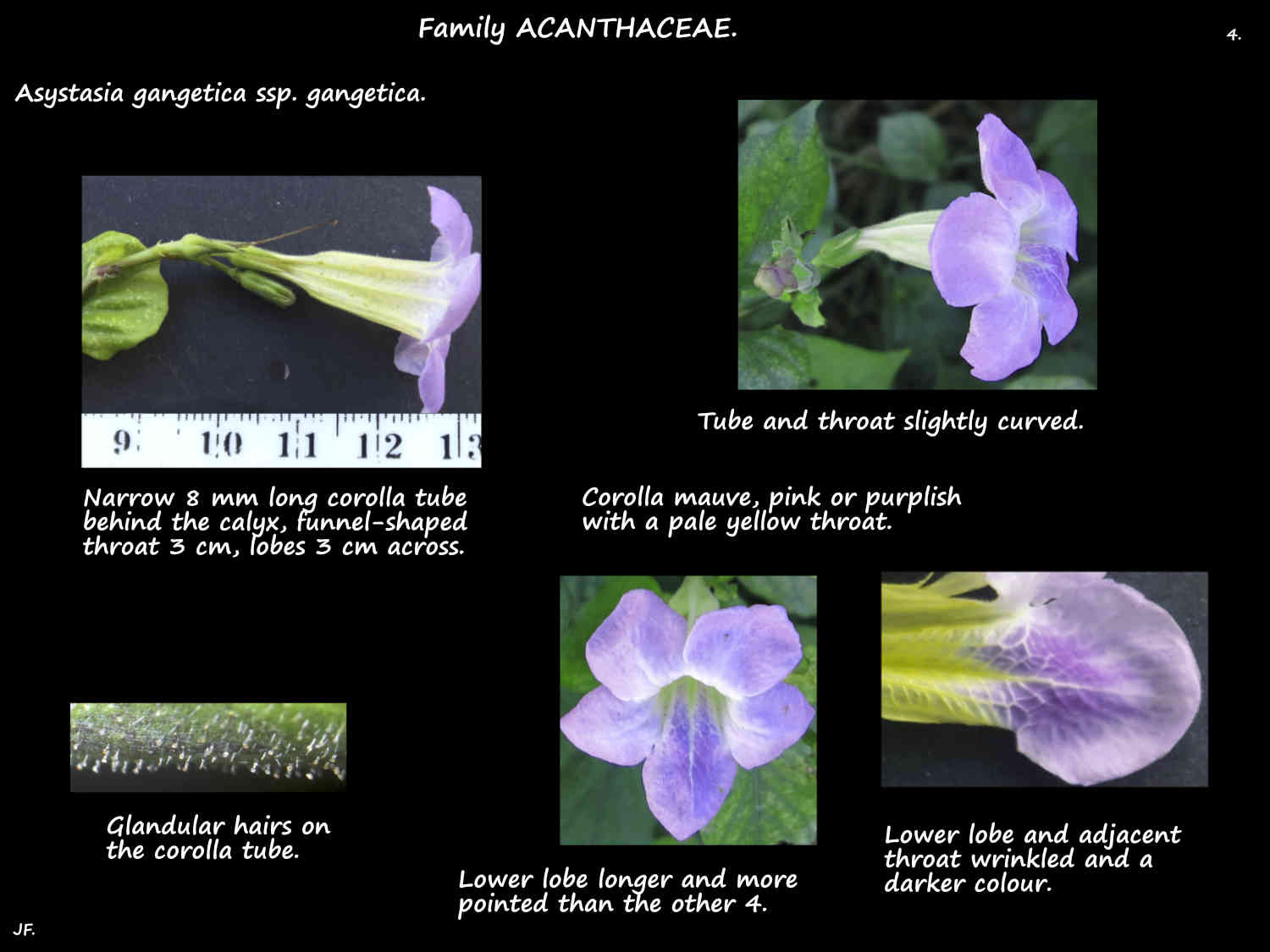 Family ACANTHACEAE.

4.

Asystasia gangetica ssp. gangetica.

9 10 11 12 13

Narrow 8 mm long corolla tube behind the calyx, funnel-shaped throat 3 cm, lobes 3 cm across.

Tube and throat slightly curved.

Corolla mauve, pink or purplish with a pale yellow throat.

Glandular hairs on the corolla tube.

Lower lobe longer and more pointed than the other 4.

Lower lobe and adjacent throat wrinkled and a darker colour.

JF.